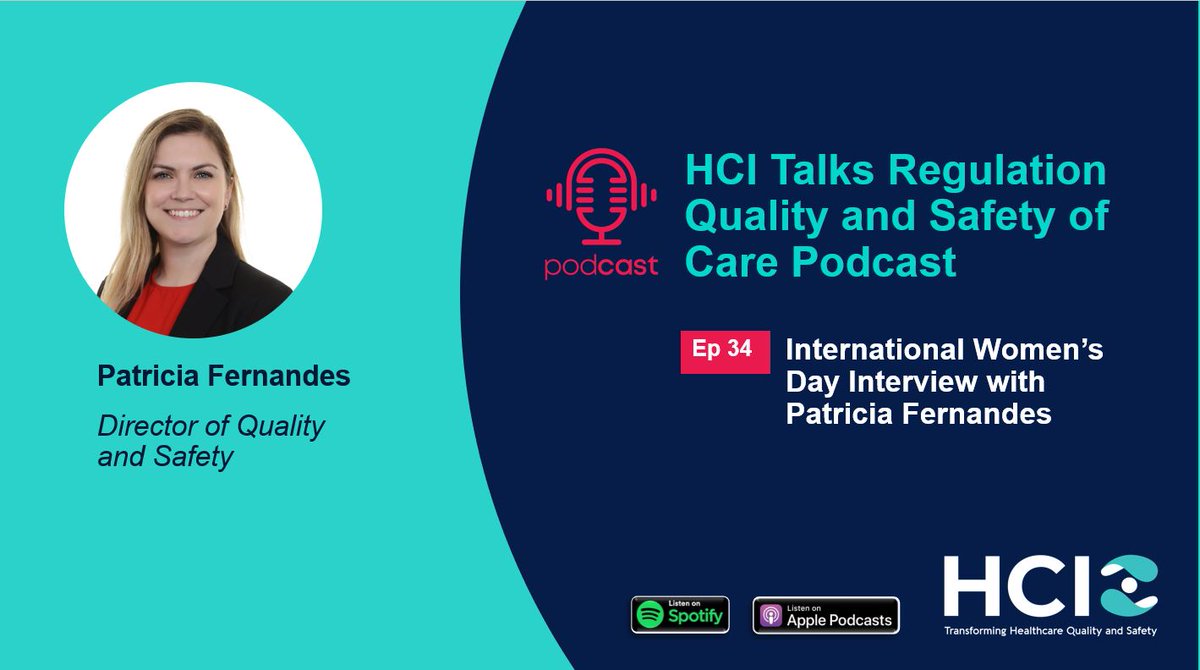 Patricia Fernandes

Director of Quality and Safety

podcast

HCI Talks Regulation Quality and Safety of Care Podcast

Ep 34

International Women's Day Interview with Patricia Fernandes

Listen on Spotify

Listen on Apple Podcasts

HCI

Transforming Healthcare Quality and Safety